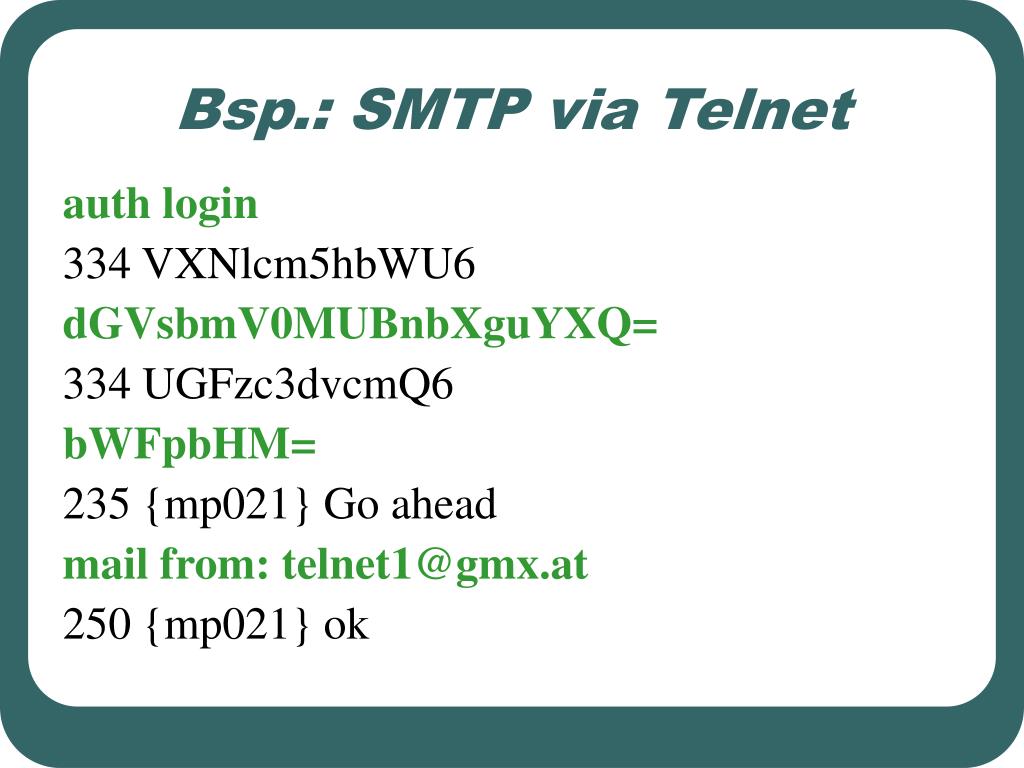 Bsp.: SMTP via Telnet

auth login

334 VXNlcm5hbWU6

dGVsbmV0MUBnbXguYXQ=

334 UGFzc3dvcmQ6

bWFpbHM=

235 {mp021} Go ahead

mail from: telnet1@gmx.at

250 {mp021} ok